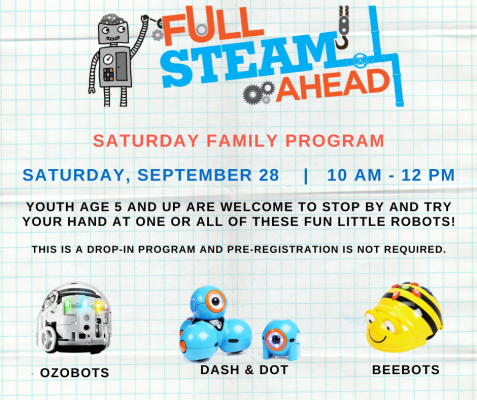 FULL STEAM AHEAD

SATURDAY FAMILY PROGRAM

SATURDAY, SEPTEMBER 28 | 10 AM - 12 PM

YOUTH AGE 5 AND UP ARE WELCOME TO STOP BY AND TRY YOUR HAND AT ONE OR ALL OF THESE FUN LITTLE ROBOTS!

THIS IS A DROP-IN PROGRAM AND PRE-REGISTRATION IS NOT REQUIRED.

OZOBOTS

DASH & DOT

BEEBOTS